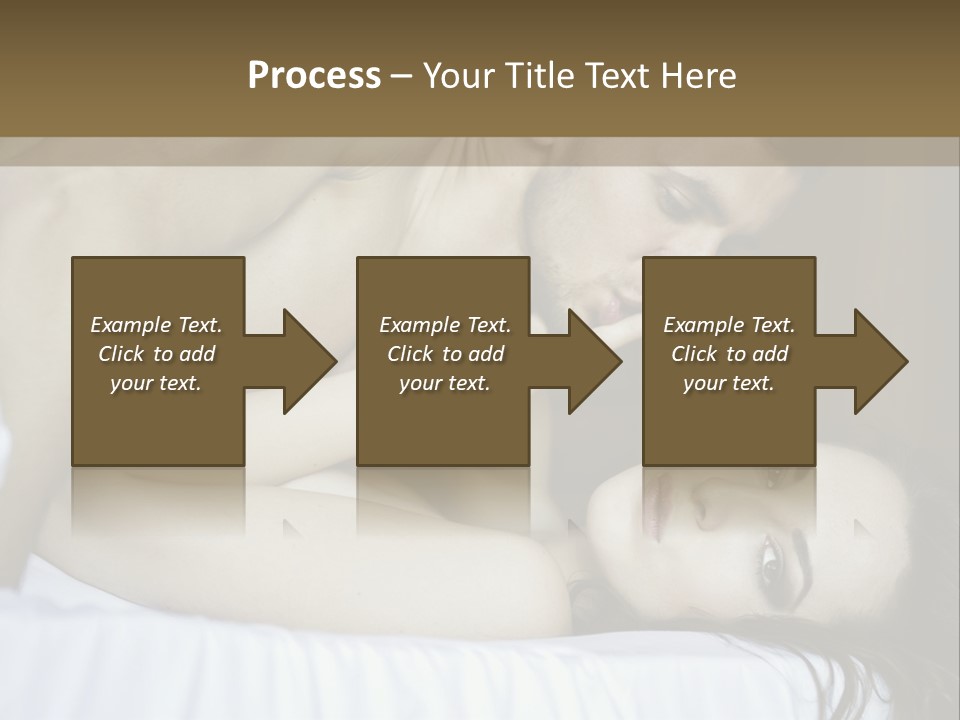 Process – Your Title Text Here

Example Text. Click to add your text.

Example Text. Click to add your text.

Example Text. Click to add your text.